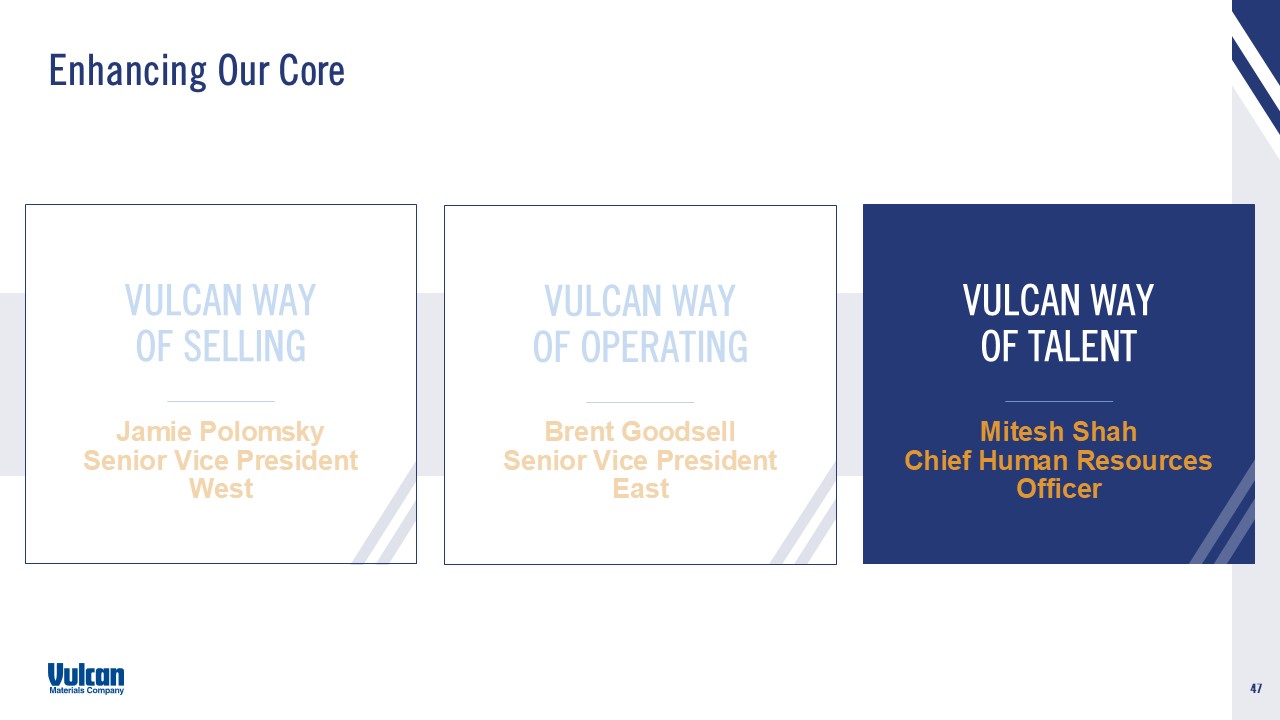 Enhancing Our Core

VULCAN WAY OF SELLING

Jamie Polomsky
Senior Vice President
West

VULCAN WAY OF OPERATING

Brent Goodsell
Senior Vice President
East

VULCAN WAY OF TALENT

Mitesh Shah
Chief Human Resources Officer

Vulcan
Materials Company

47